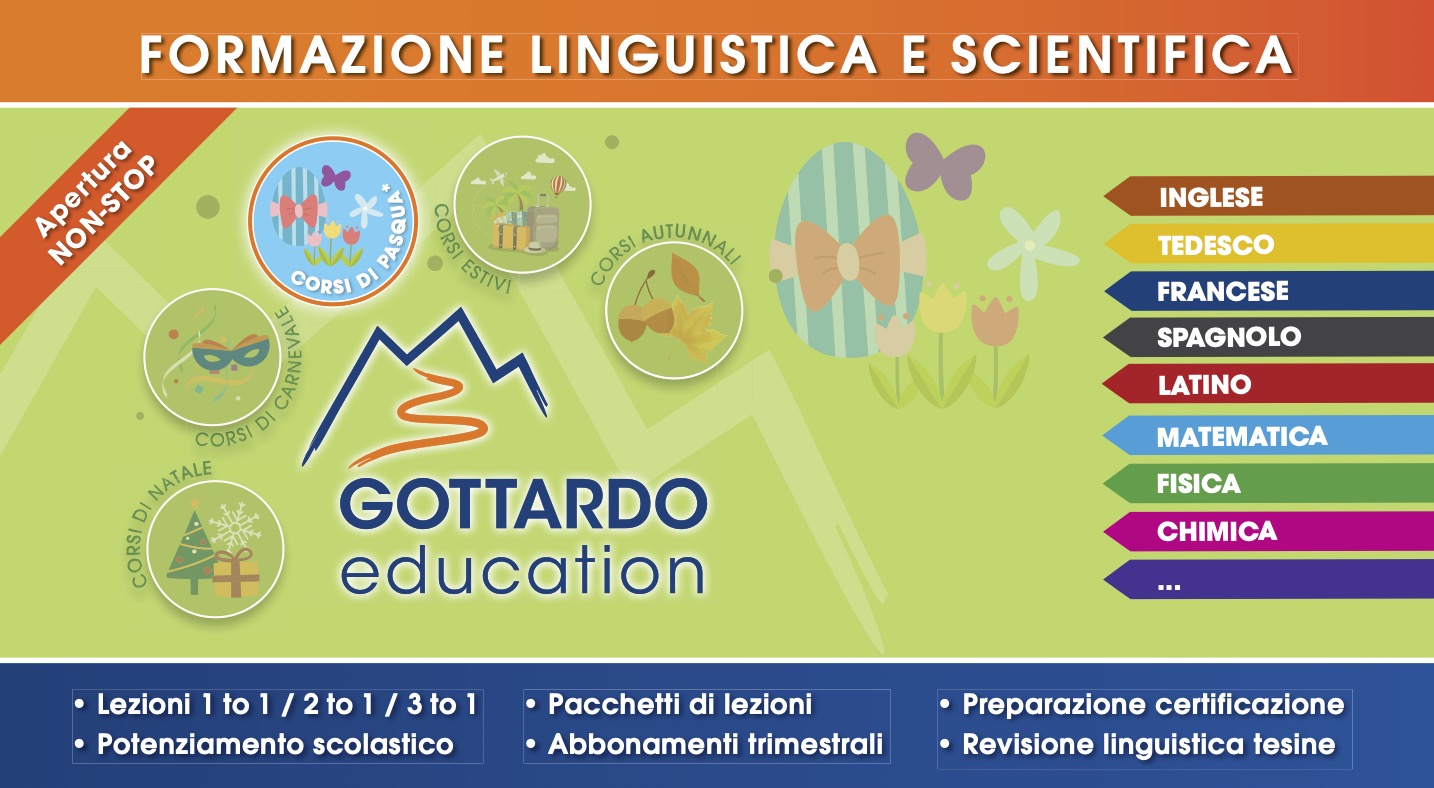 FORMAZIONE LINGUISTICA E SCIENTIFICA

Apertura NON-STOP

CORSI DI PASQUA*

CORSI ESTIVI

CORSI AUTUNNALI

CORSI DI CARNEVALE

CORSI DI NATALE

GOTTARDO
education

INGLESE
TEDESCO
FRANCESE
SPAGNOLO
LATINO
MATEMATICA
FISICA
CHIMICA
...

• Lezioni 1 to 1 / 2 to 1 / 3 to 1
• Potenziamento scolastico

• Pacchetti di lezioni
• Abbonamenti trimestrali

• Preparazione certificazione
• Revisione linguistica tesine